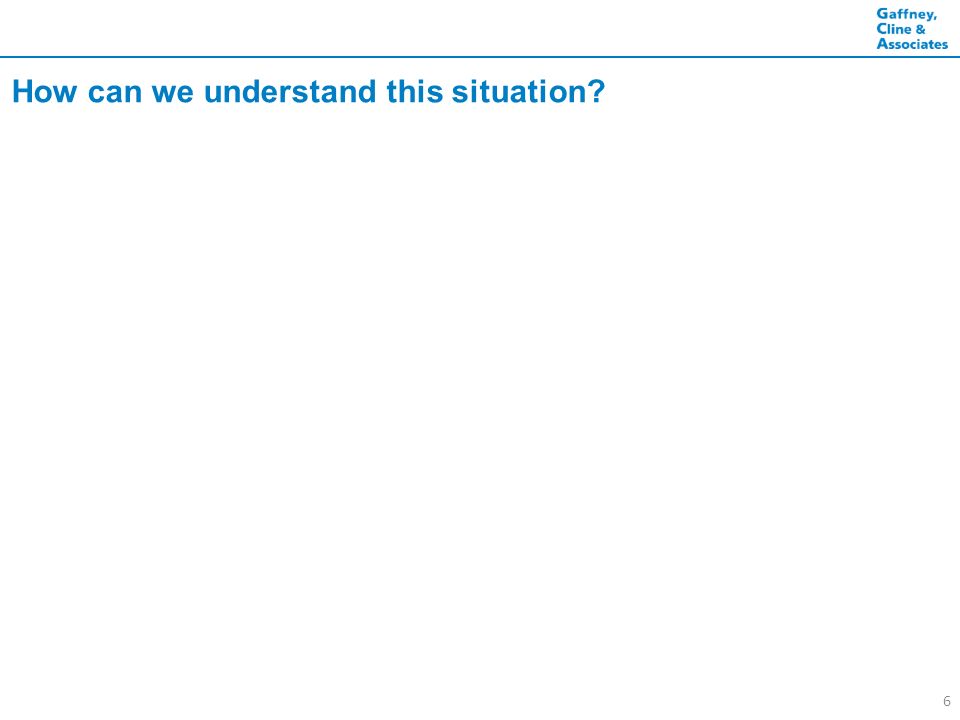 Gaffney,
Cline &
Associates

How can we understand this situation?

6